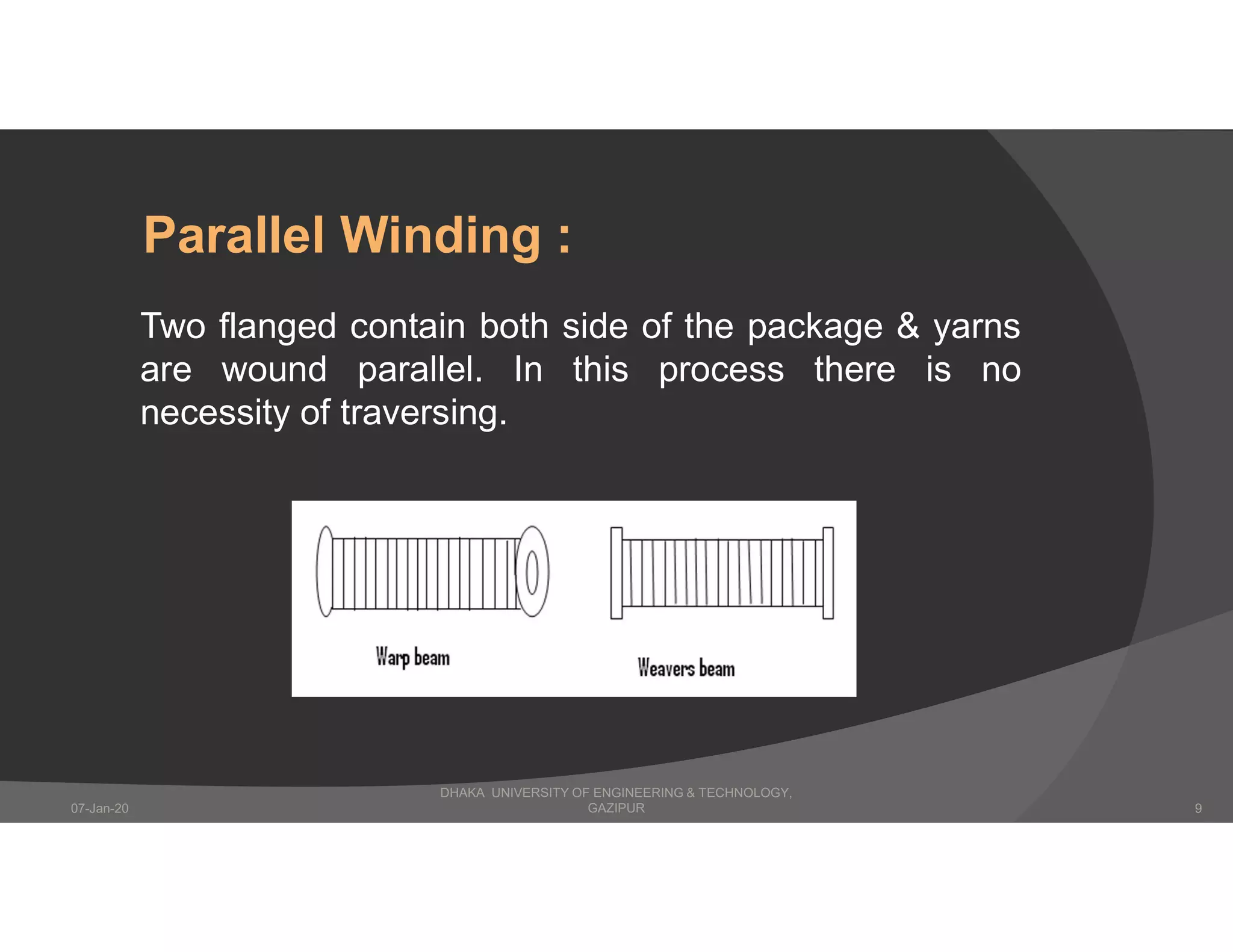 Parallel Winding :

Two flanged contain both side of the package & yarns are wound parallel. In this process there is no necessity of traversing.

Warp beam

Weavers beam

07-Jan-20

DHAKA UNIVERSITY OF ENGINEERING & TECHNOLOGY, GAZIPUR

9